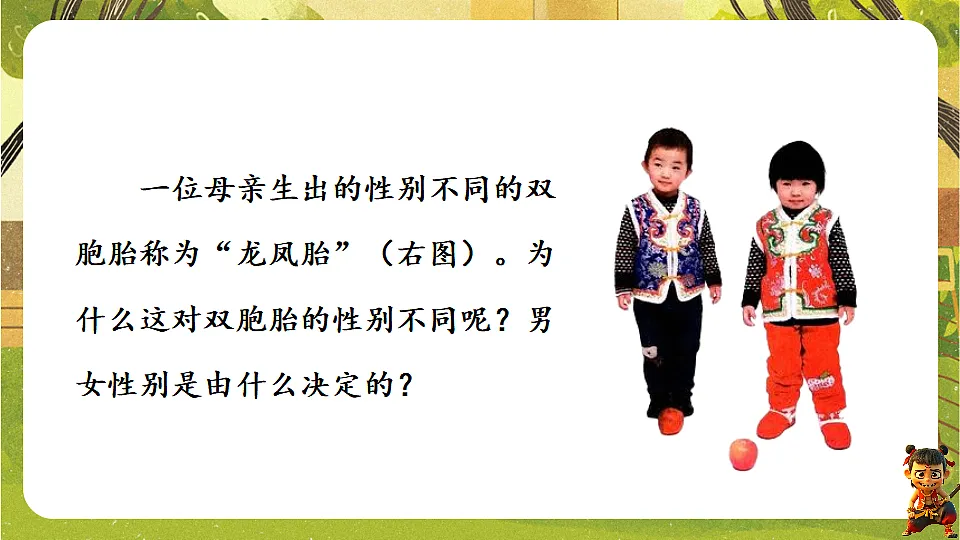 一位母亲生出的性别不同的双胞胎称为“龙凤胎”（右图）。为什么这对双胞胎的性别不同呢？男女性别是由什么决定的？